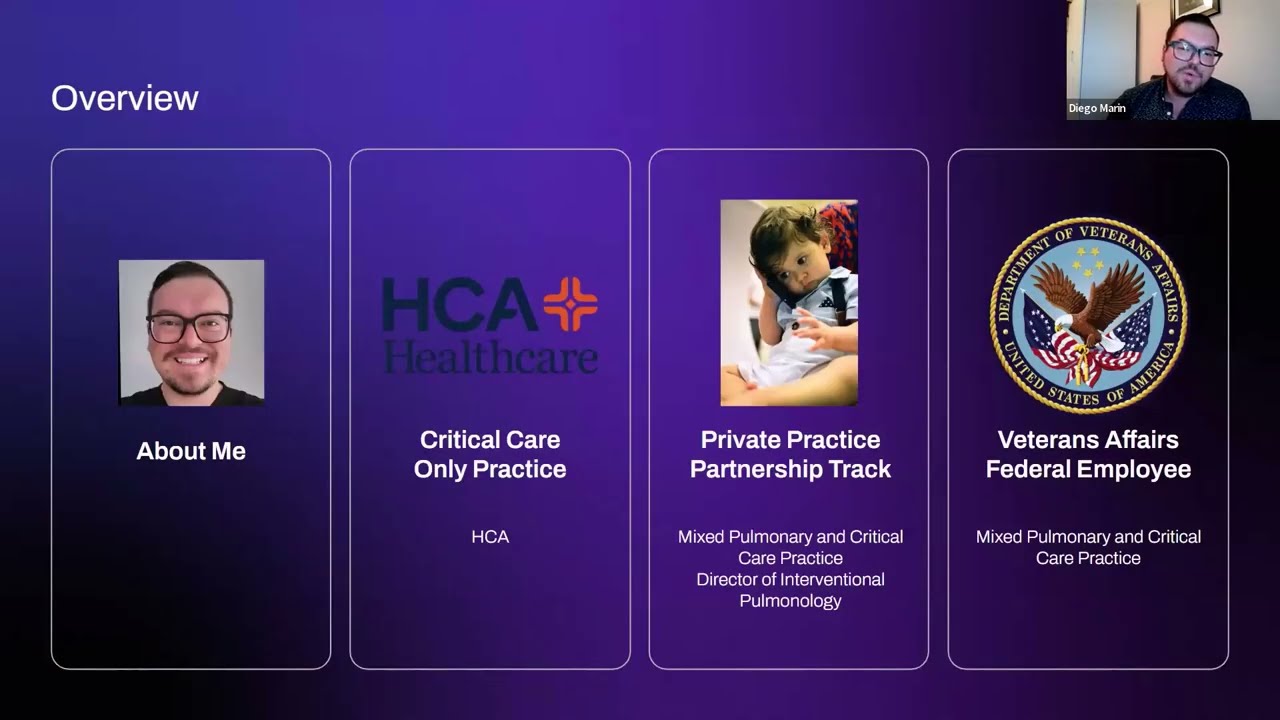 Overview

Diego Marin

About Me

HCA Healthcare

Critical Care Only Practice

HCA

Private Practice Partnership Track

Mixed Pulmonary and Critical Care Practice
Director of Interventional Pulmonology

DEPARTMENT OF VETERANS AFFAIRS UNITED STATES OF AMERICA

Veterans Affairs Federal Employee

Mixed Pulmonary and Critical Care Practice